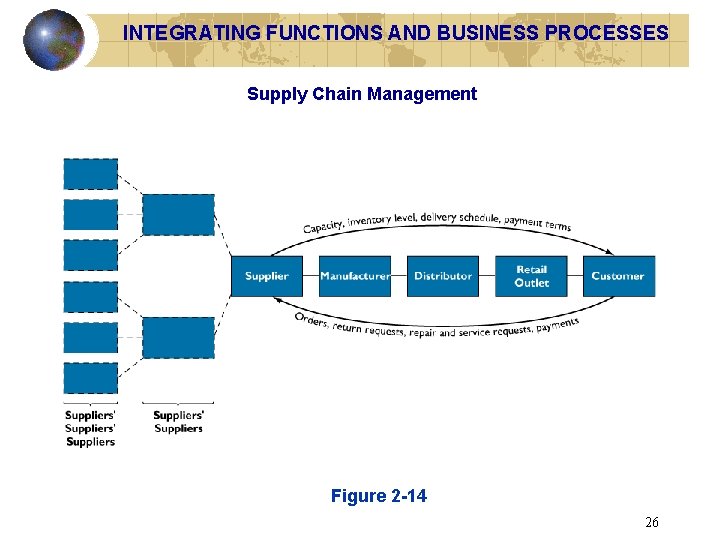 INTEGRATING FUNCTIONS AND BUSINESS PROCESSES

Supply Chain Management

Capacity, inventory level, delivery schedule, payment terms

Supplier
Manufacturer
Distributor
Retail Outlet
Customer

Orders, return requests, repair and service requests, payments

Suppliers' Suppliers' Suppliers

Suppliers' Suppliers

Figure 2-14

26